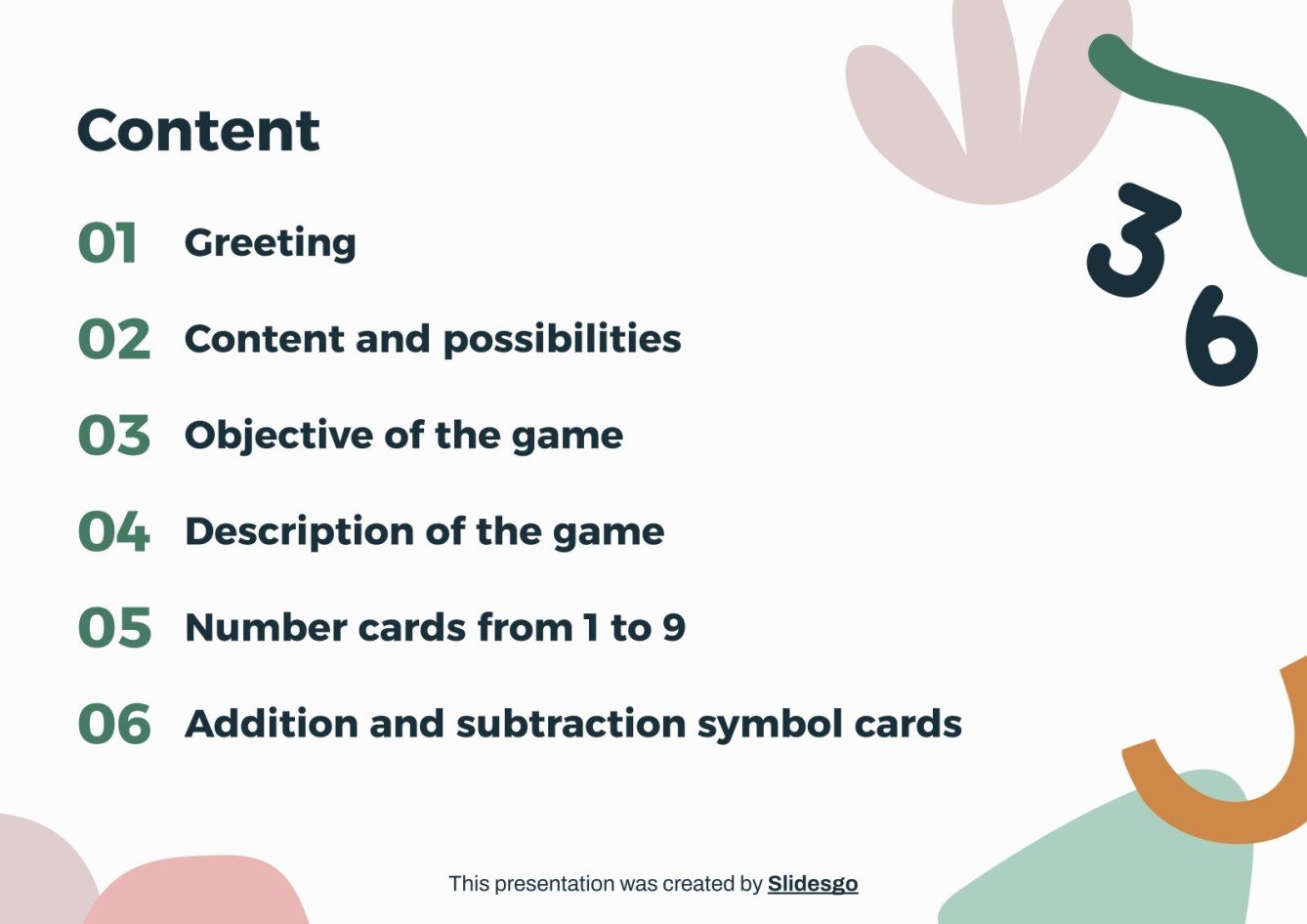 Content

01 Greeting

02 Content and possibilities

03 Objective of the game

04 Description of the game

05 Number cards from 1 to 9

06 Addition and subtraction symbol cards

3 6

This presentation was created by Slidesgo